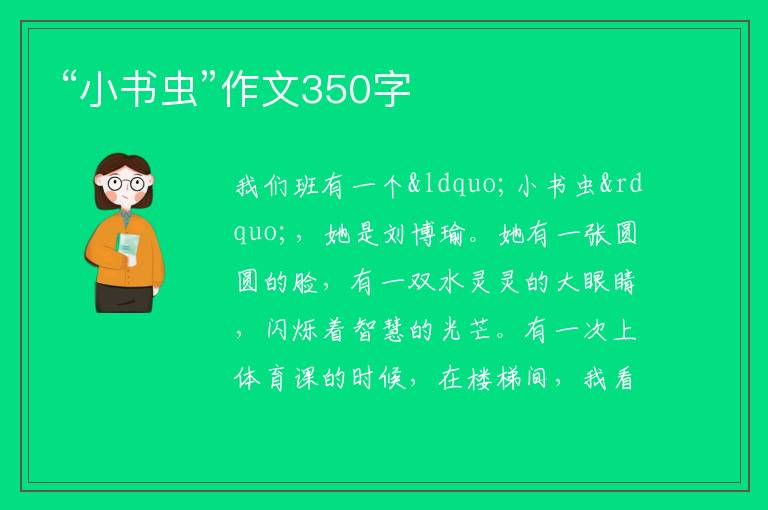 “小书虫”作文350字

我们班有一个&ldquo;小书虫&rdquo;，她是刘博瑜。她有一张圆圆的脸，有一双水灵灵的大眼睛，闪烁着智慧的光芒。有一次上体育课的时候，在楼梯间，我看